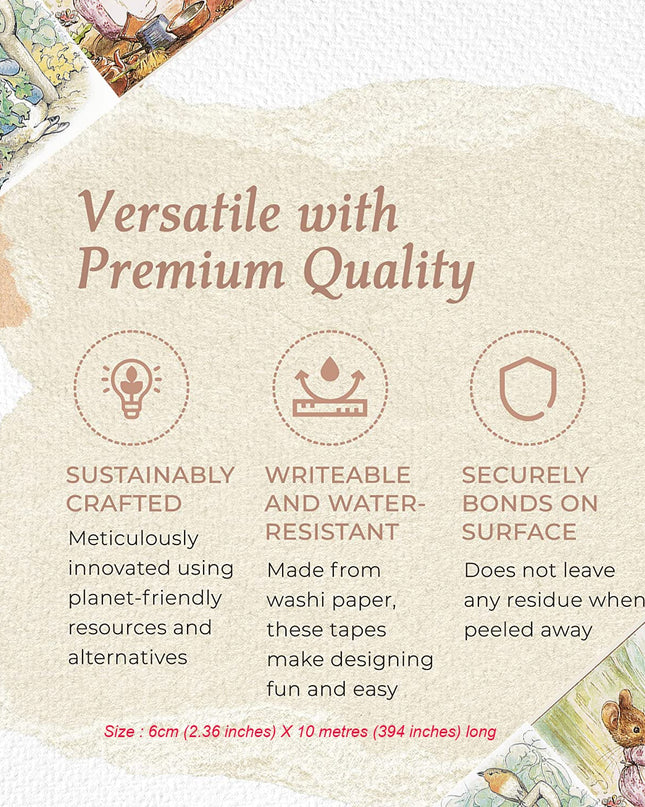 Versatile with Premium Quality

SUSTAINABLY CRAFTED
Meticulously innovated using planet-friendly resources and alternatives

WRITEABLE AND WATER-RESISTANT
Made from washi paper, these tapes make designing fun and easy

SECURELY BONDS ON SURFACE
Does not leave any residue when peeled away

Size : 6cm (2.36 inches) X 10 metres (394 inches) long